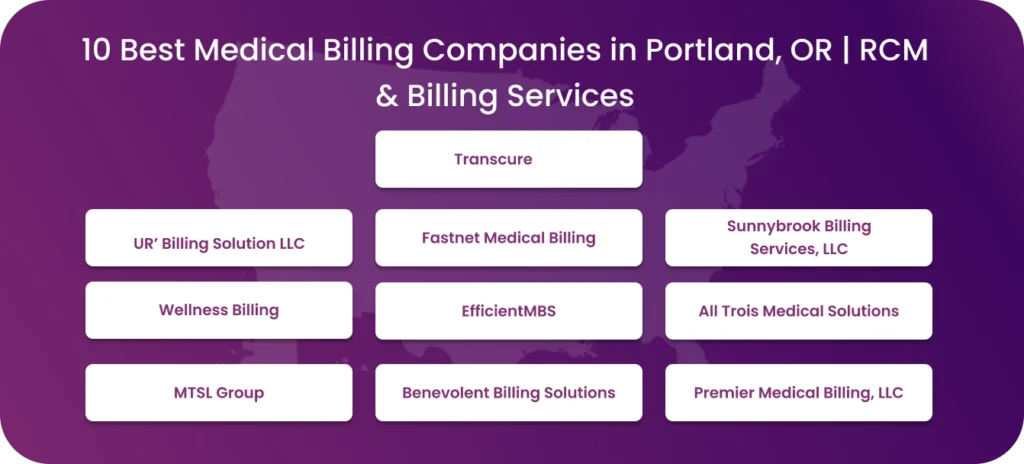 10 Best Medical Billing Companies in Portland, OR | RCM & Billing Services

Transcure

UR' Billing Solution LLC

Fastnet Medical Billing

Sunnybrook Billing Services, LLC

Wellness Billing

EfficientMBS

All Trois Medical Solutions

MTSL Group

Benevolent Billing Solutions

Premier Medical Billing, LLC